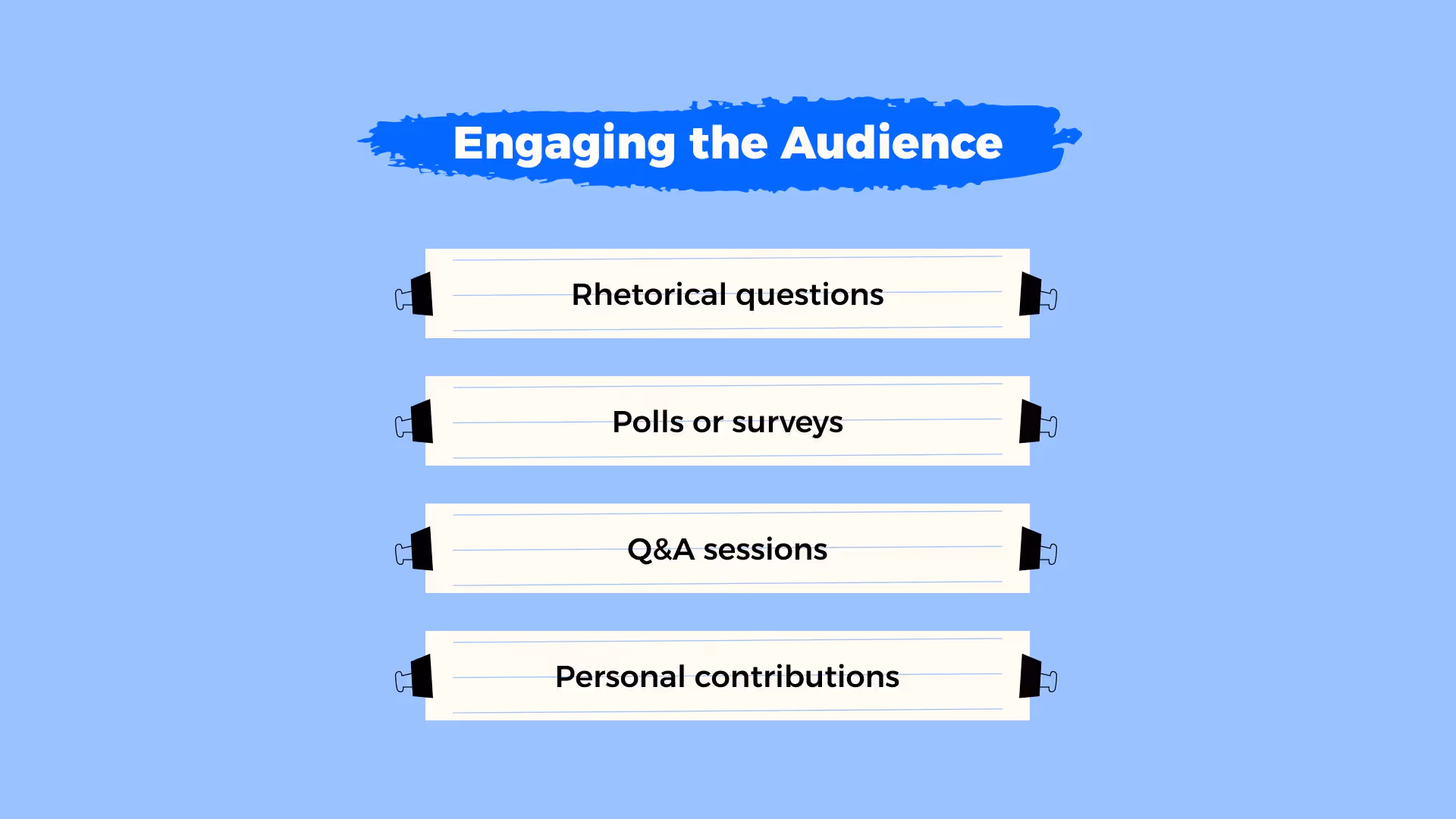 Engaging the Audience

Rhetorical questions

Polls or surveys

Q&A sessions

Personal contributions